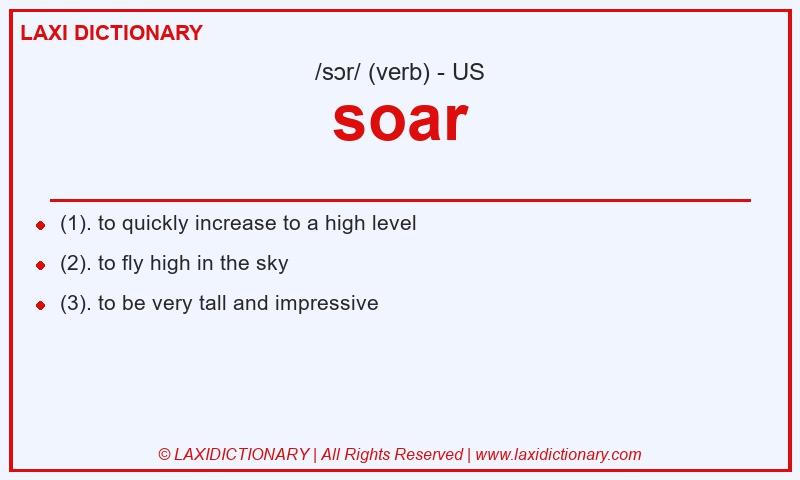 LAXI DICTIONARY

/sɔr/ (verb) - US

soar

- (1). to quickly increase to a high level
- (2). to fly high in the sky
- (3). to be very tall and impressive

© LAXIDICTIONARY | All Rights Reserved | www.laxidictionary.com